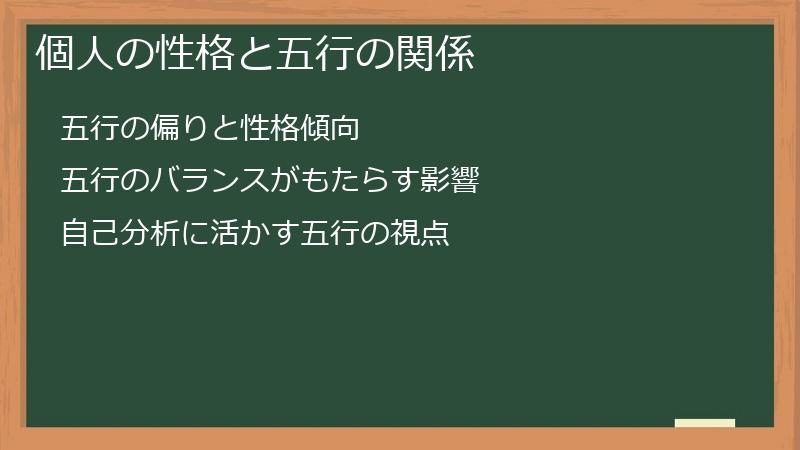 個人の性格と五行の関係

五行の偏りと性格傾向

五行のバランスがもたらす影響

自己分析に活かす五行の視点